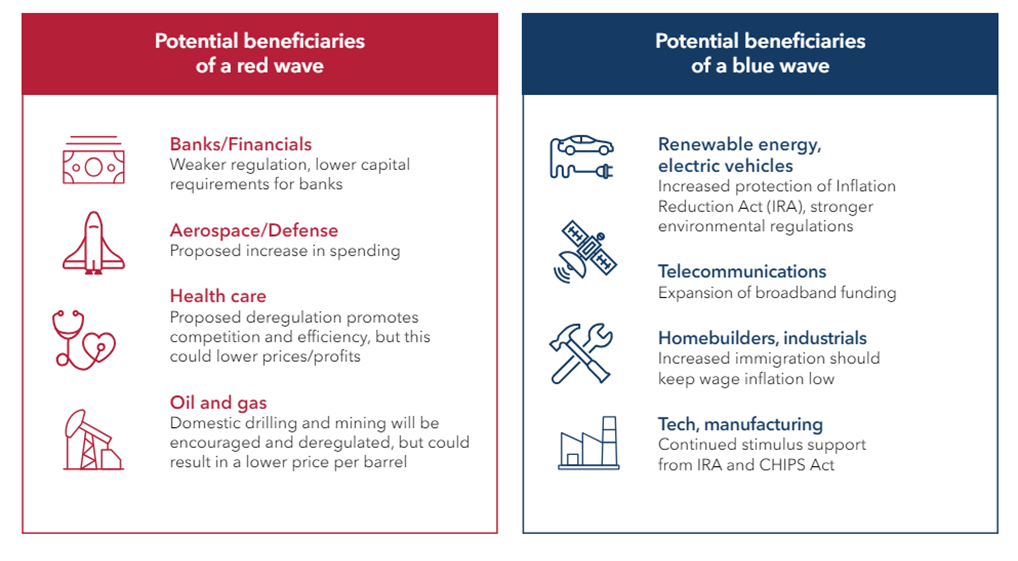 Potential beneficiaries of a red wave

Banks/Financials
Weaker regulation, lower capital requirements for banks

Aerospace/Defense
Proposed increase in spending

Health care
Proposed deregulation promotes competition and efficiency, but this could lower prices/profits

Oil and gas
Domestic drilling and mining will be encouraged and deregulated, but could result in a lower price per barrel

Potential beneficiaries of a blue wave

Renewable energy, electric vehicles
Increased protection of Inflation Reduction Act (IRA), stronger environmental regulations

Telecommunications
Expansion of broadband funding

Homebuilders, industrials
Increased immigration should keep wage inflation low

Tech, manufacturing
Continued stimulus support from IRA and CHIPS Act